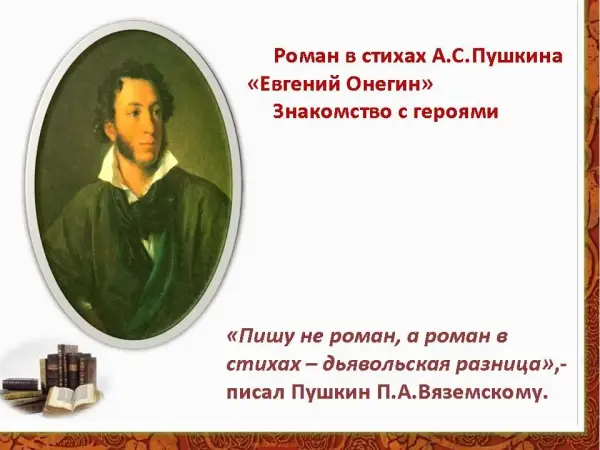 Роман в стихах А.С.Пушкина
«Евгений Онегин»
Знакомство с героями

«Пишу не роман, а роман в стихах – дьявольская разница»,- писал Пушкин П.А.Вяземскому.